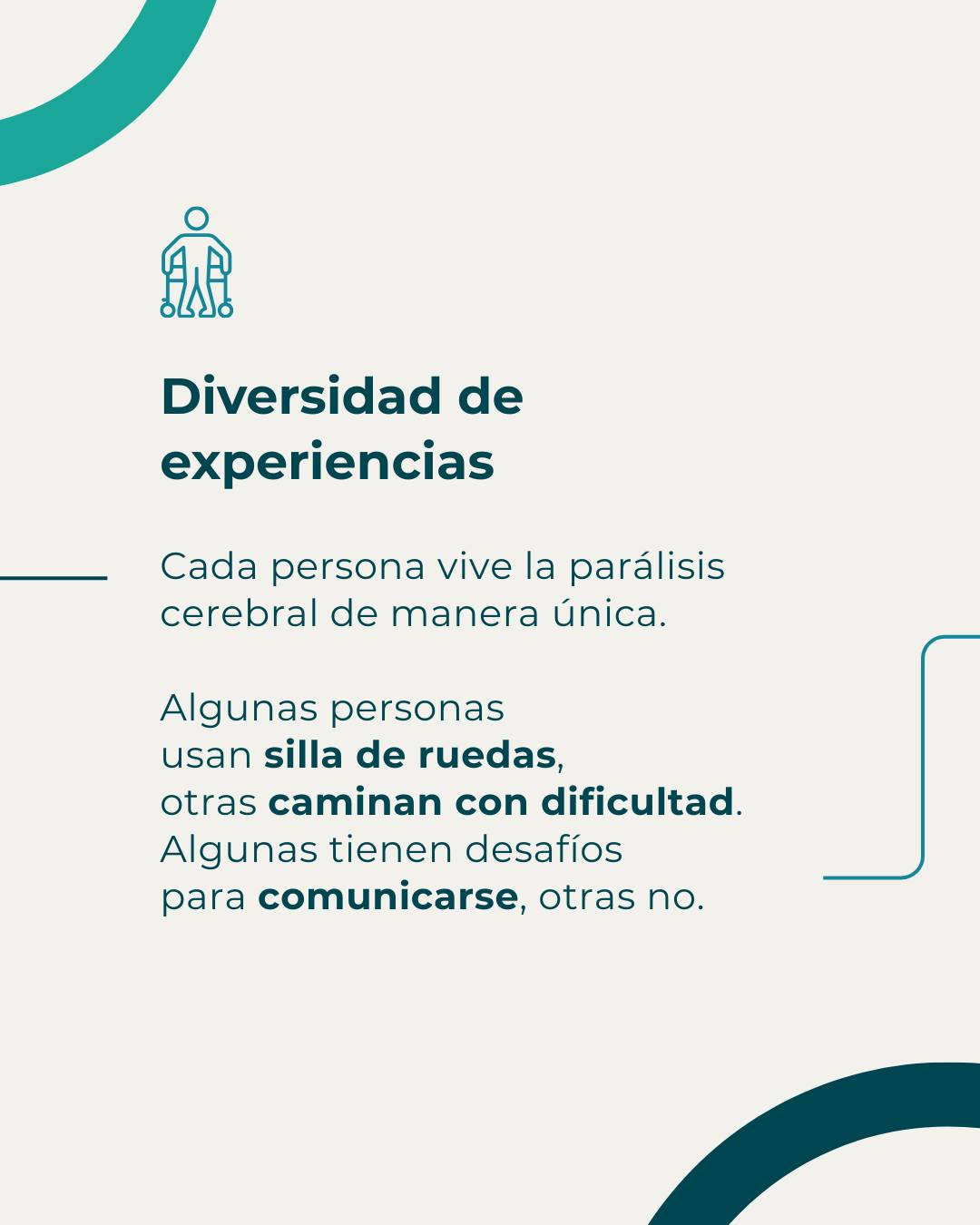 Diversidad de experiencias

Cada persona vive la parálisis cerebral de manera única.

Algunas personas usan silla de ruedas, otras caminan con dificultad. Algunas tienen desafíos para comunicarse, otras no.